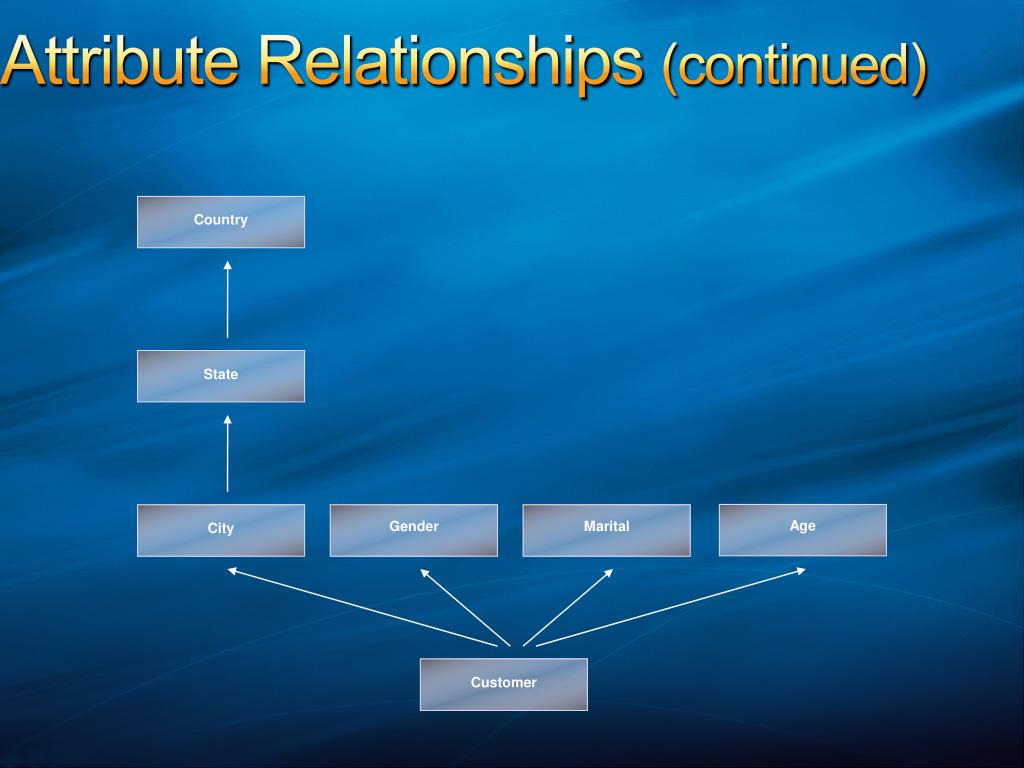 Attribute Relationships (continued)

Country

State

City

Gender

Marital

Age

Customer